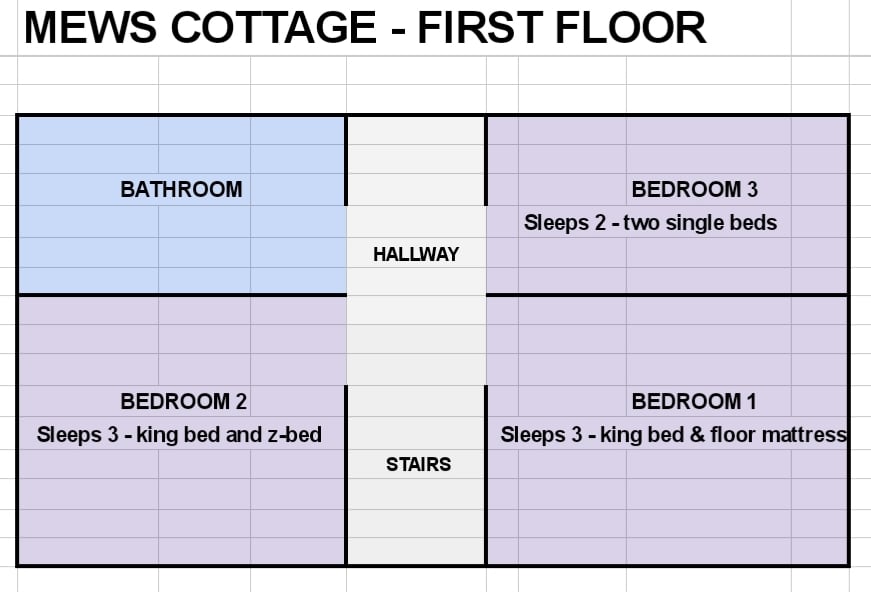 MEWS COTTAGE - FIRST FLOOR

BATHROOM

BEDROOM 3
Sleeps 2 - two single beds

HALLWAY

BEDROOM 2
Sleeps 3 - king bed and z-bed

STAIRS

BEDROOM 1
Sleeps 3 - king bed & floor mattress